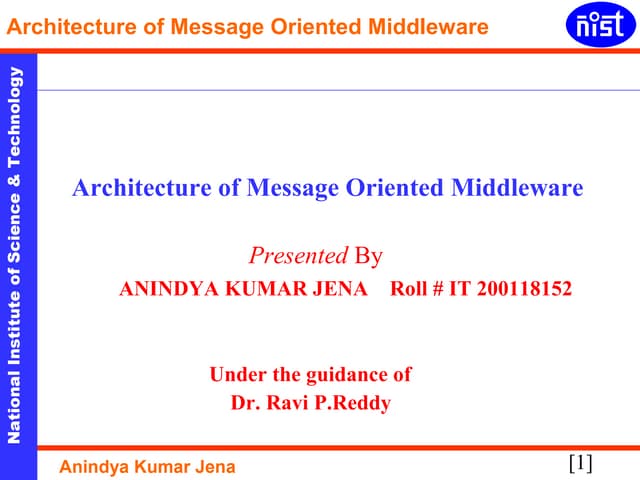 Architecture of Message Oriented Middleware

nist

National Institute of Science & Technology

Architecture of Message Oriented Middleware

Presented By

ANINDYA KUMAR JENA Roll # IT 200118152

Under the guidance of
Dr. Ravi P.Reddy

Anindya Kumar Jena

[1]